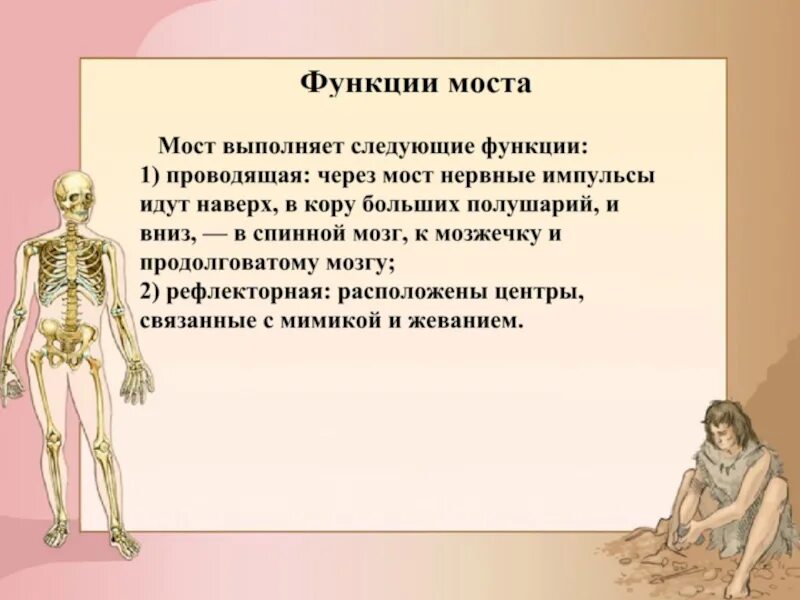 Функции моста

Мост выполняет следующие функции:
1) проводящая: через мост нервные импульсы идут наверх, в кору больших полушарий, и вниз, — в спинной мозг, к мозжечку и продолговатому мозгу;
2) рефлекторная: расположены центры, связанные с мимикой и жеванием.